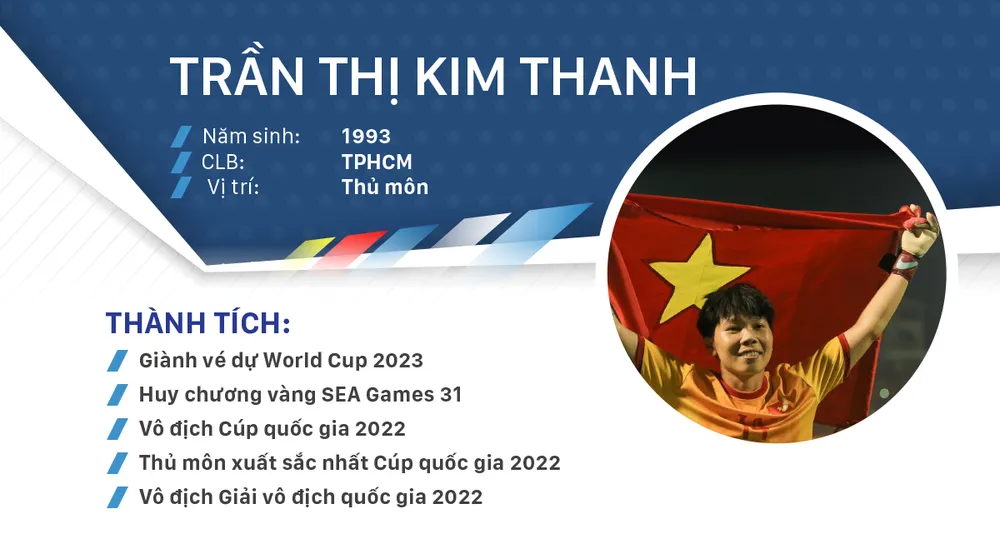 TRẦN THỊ KIM THANH

Năm sinh: 1993
CLB: TPHCM
Vị trí: Thủ môn

THÀNH TÍCH:
Giành vé dự World Cup 2023
Huy chương vàng SEA Games 31
Vô địch Cúp quốc gia 2022
Thủ môn xuất sắc nhất Cúp quốc gia 2022
Vô địch Giải vô địch quốc gia 2022